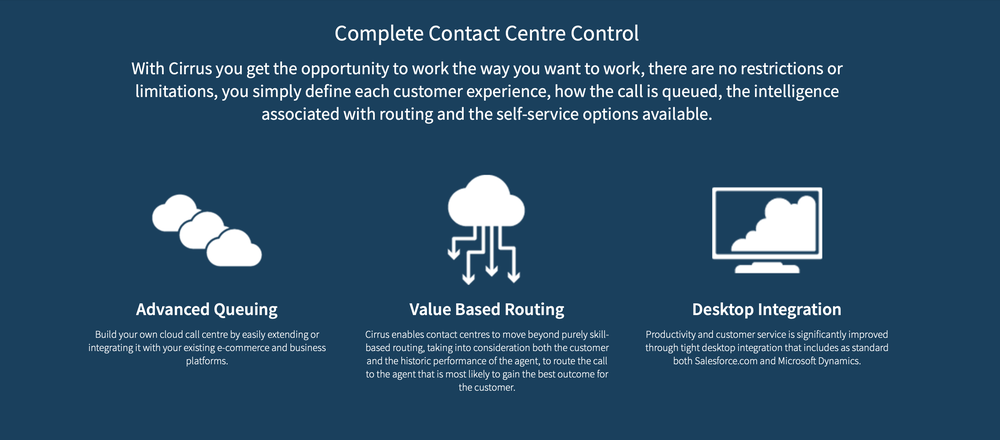 Complete Contact Centre Control

With Cirrus you get the opportunity to work the way you want to work, there are no restrictions or limitations, you simply define each customer experience, how the call is queued, the intelligence associated with routing and the self-service options available.

Advanced Queuing

Build your own cloud call centre by easily extending or integrating it with your existing e-commerce and business platforms.

Value Based Routing

Cirrus enables contact centres to move beyond purely skill-based routing, taking into consideration both the customer and the historic performance of the agent, to route the call to the agent that is most likely to gain the best outcome for the customer.

Desktop Integration

Productivity and customer service is significantly improved through tight desktop integration that includes as standard both Salesforce.com and Microsoft Dynamics.